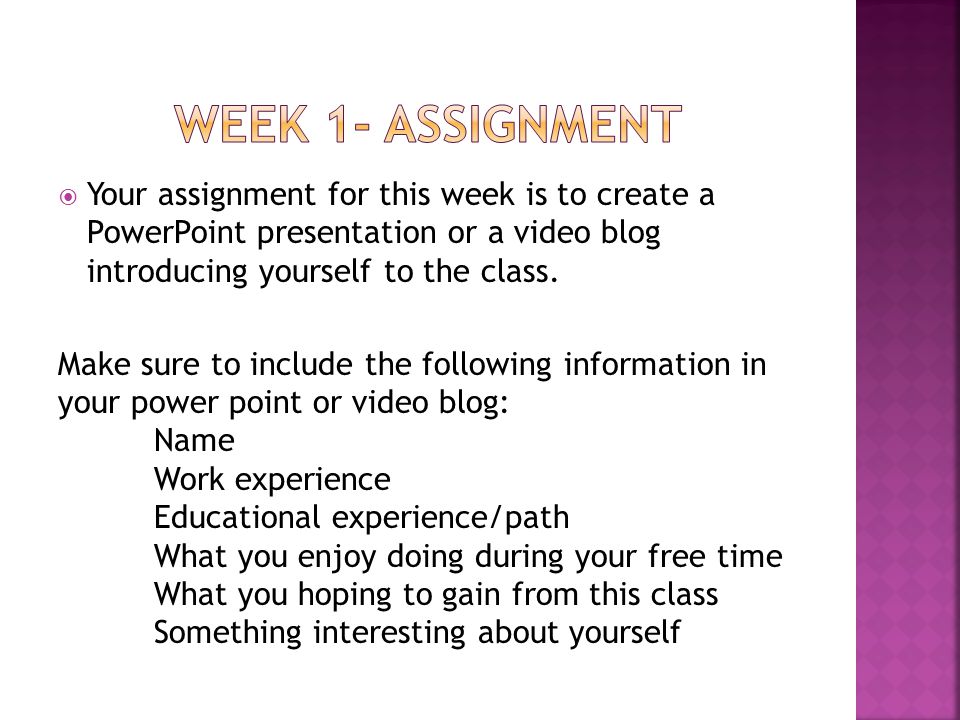 WEEK 1- ASSIGNMENT

Your assignment for this week is to create a PowerPoint presentation or a video blog introducing yourself to the class.

Make sure to include the following information in your power point or video blog:
Name
Work experience
Educational experience/path
What you enjoy doing during your free time
What you hoping to gain from this class
Something interesting about yourself